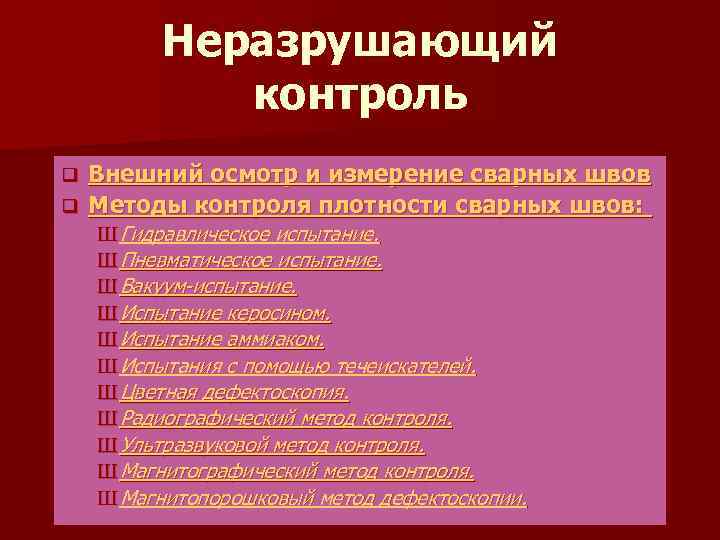 Неразрушающий контроль

❑ Внешний осмотр и измерение сварных швов
❑ Методы контроля плотности сварных швов:
Ш Гидравлическое испытание.
Ш Пневматическое испытание.
Ш Вакуум-испытание.
Ш Испытание керосином.
Ш Испытание аммиаком.
Ш Испытания с помощью течеискателей.
Ш Цветная дефектоскопия.
Ш Радиографический метод контроля.
Ш Ультразвуковой метод контроля.
Ш Магнитографический метод контроля.
Ш Магнитопорошковый метод дефектоскопии.